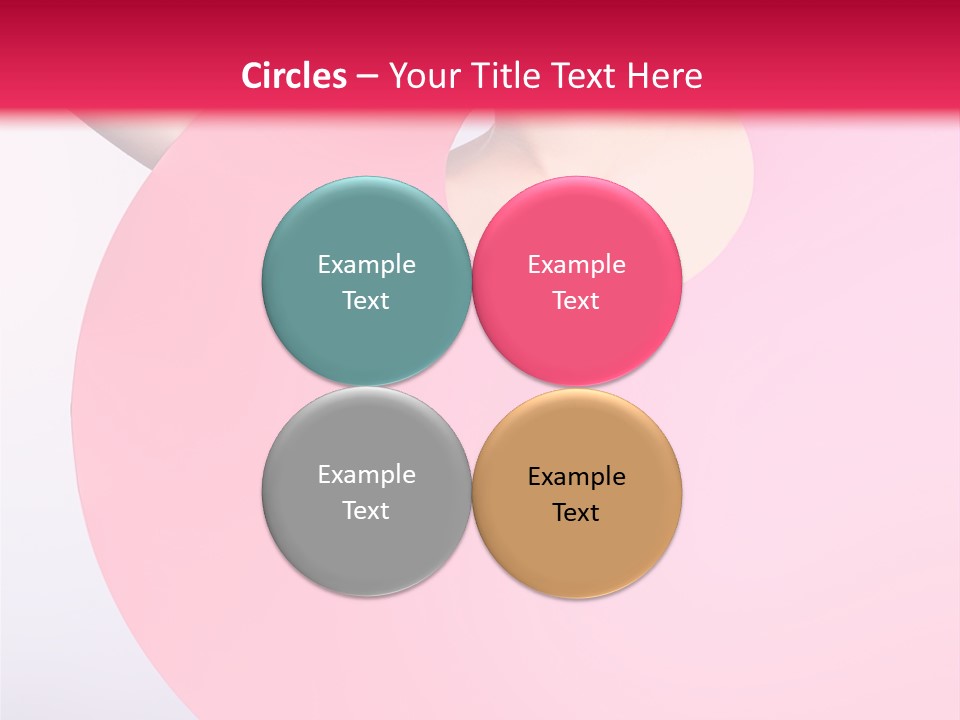 Circles – Your Title Text Here

Example Text

Example Text

Example Text

Example Text